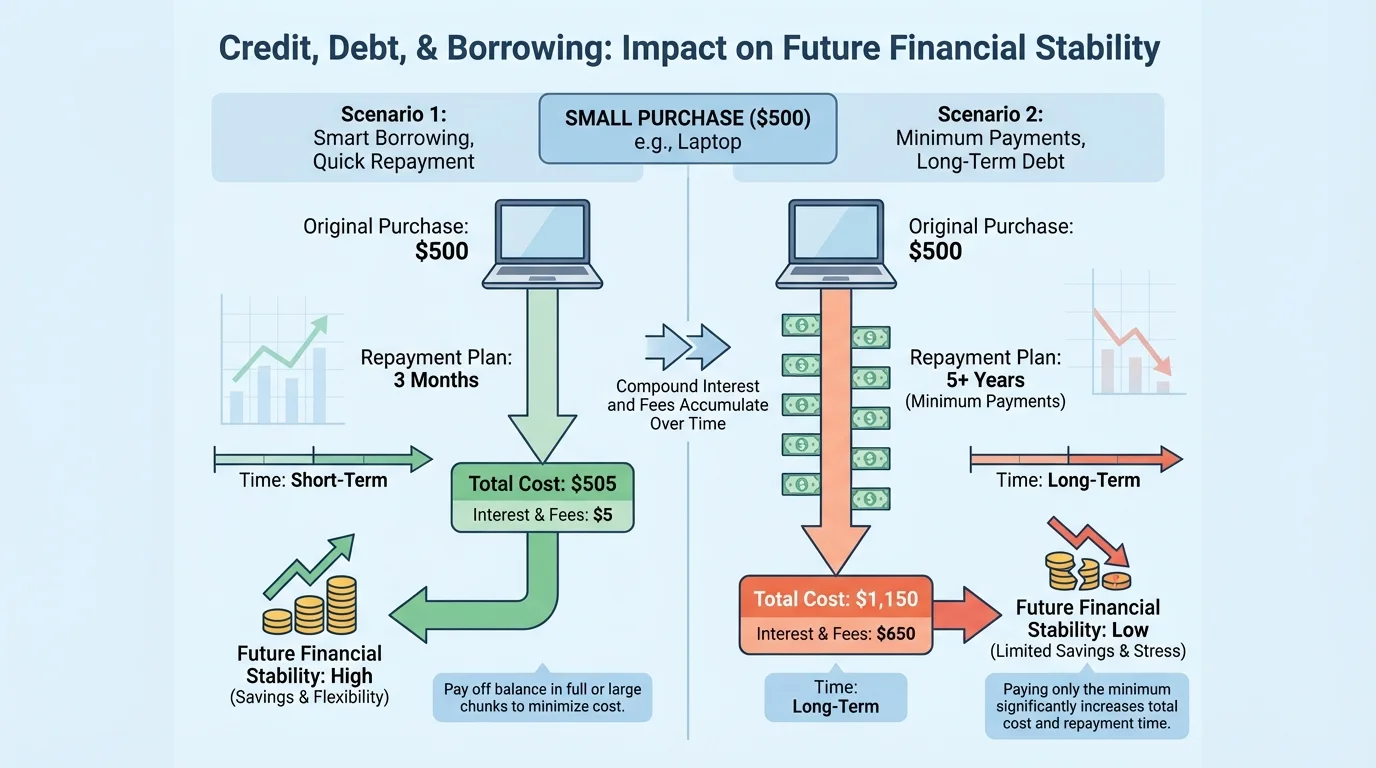 Credit, Debt, & Borrowing: Impact on Future Financial Stability

Scenario 1:
Smart Borrowing, Quick Repayment

SMALL PURCHASE ($500)
e.g., Laptop

Scenario 2:
Minimum Payments, Long-Term Debt

Original Purchase:
$500

Repayment Plan:
3 Months

Time: Short-Term

Total Cost: $505
Interest & Fees: $5

Future Financial Stability: High
(Savings & Flexibility)

Pay off balance in full or large chunks to minimize cost.

Compound Interest and Fees Accumulate Over Time

Original Purchase:
$500

Repayment Plan:
5+ Years
(Minimum Payments)

Time: Long-Term

Total Cost: $1,150
Interest & Fees: $650

Time:
Long-Term

Future Financial Stability: Low
(Limited Savings & Stress)

Paying only the minimum significantly increases total cost and repayment time.